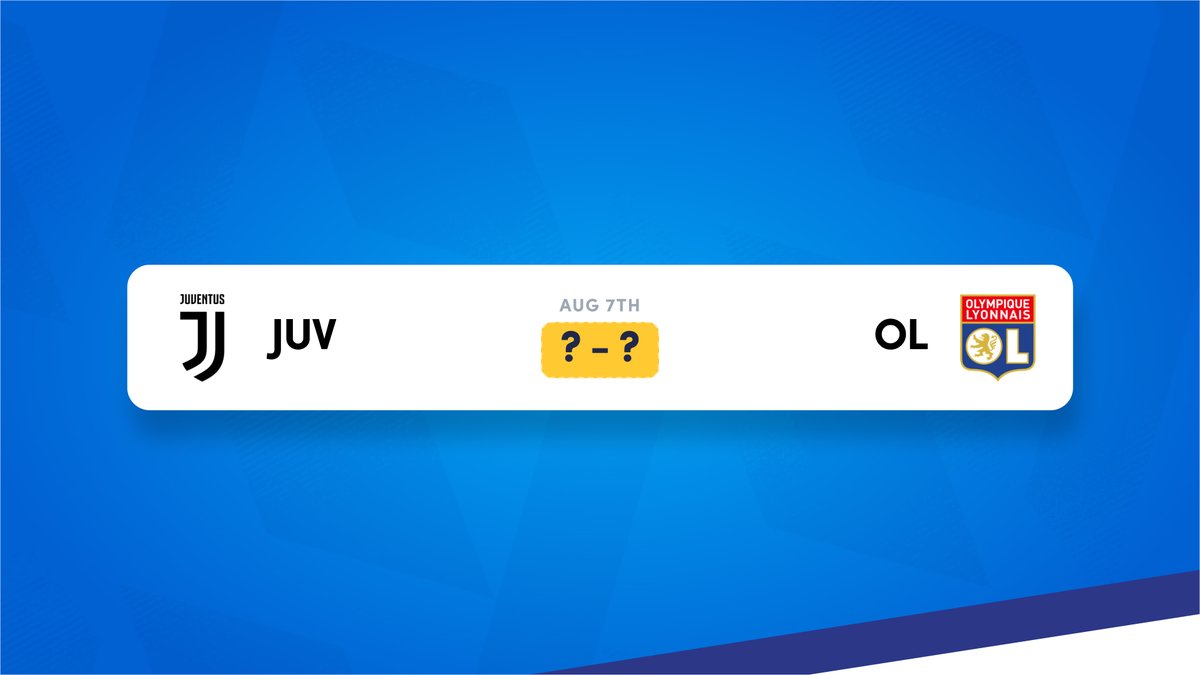 JUVENTUS

JUV

AUG 7TH

? – ?

OL

OLYMPIQUE LYONNAIS

OL